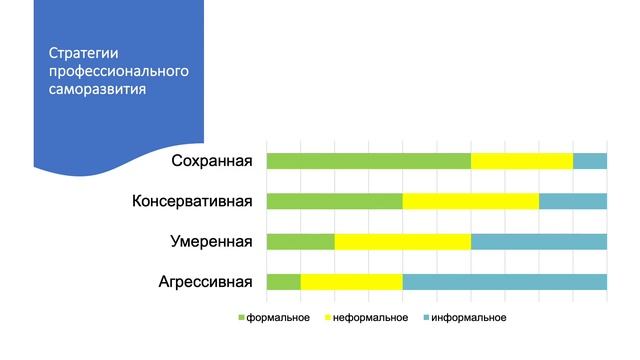 Стратегии профессионального саморазвития

Сохранная

Консервативная

Умеренная

Агрессивная

формальное неформальное информальное